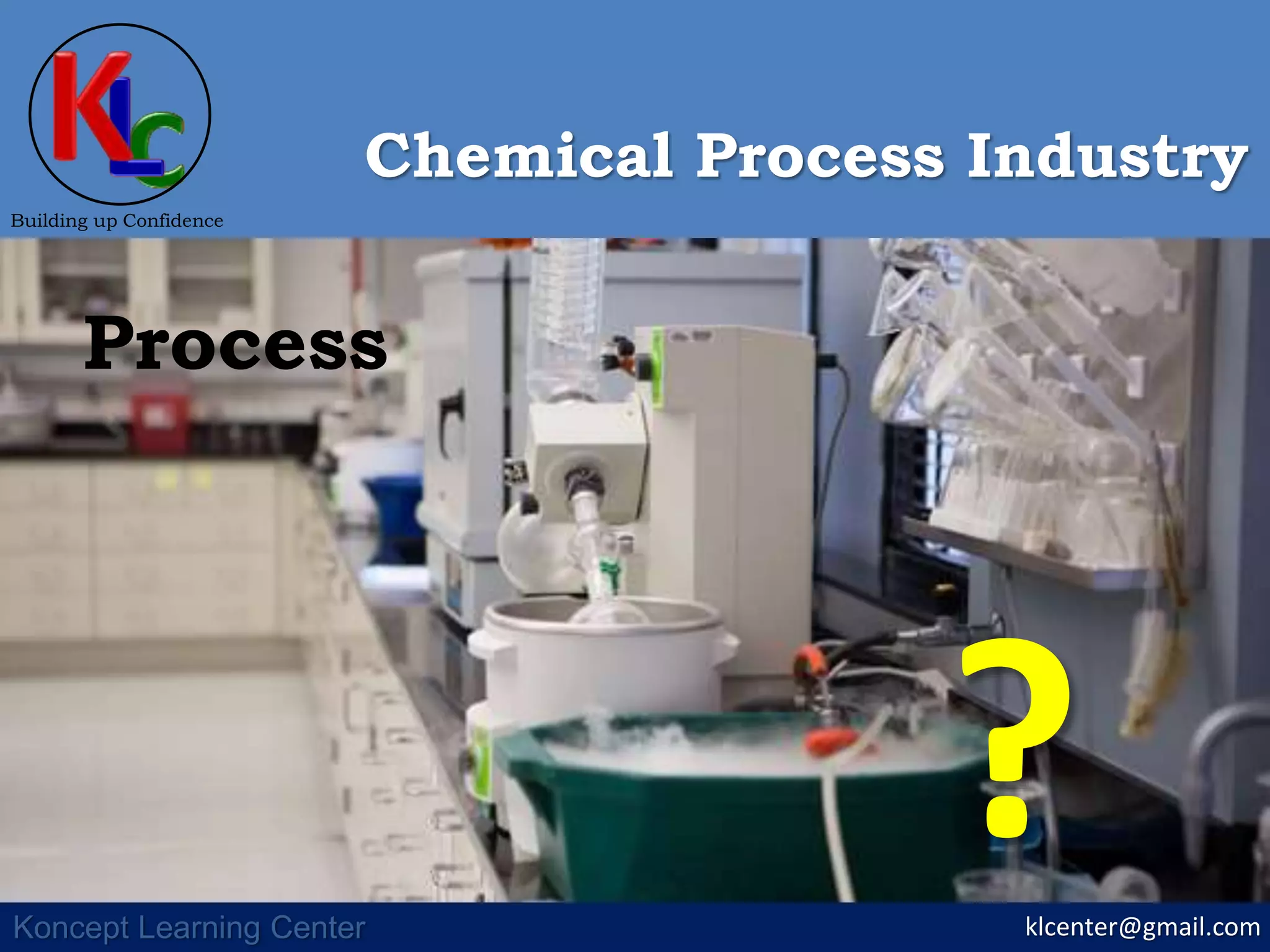 KLC
Building up Confidence

Chemical Process Industry

Process

?

Koncept Learning Center

klcenter@gmail.com